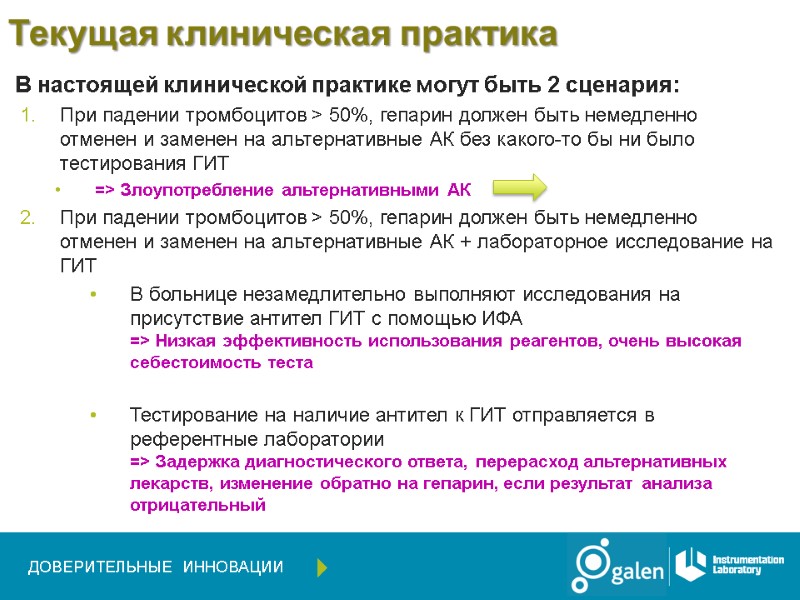 Текущая клиническая практика

В настоящей клинической практике могут быть 2 сценария:

1. При падении тромбоцитов > 50%, гепарин должен быть немедленно отменен и заменен на альтернативные АК без какого-то бы ни было тестирования ГИТ
• => Злоупотребление альтернативными АК

2. При падении тромбоцитов > 50%, гепарин должен быть немедленно отменен и заменен на альтернативные АК + лабораторное исследование на ГИТ
• В больнице незамедлительно выполняют исследования на присутствие антител ГИТ с помощью ИФА
=> Низкая эффективность использования реагентов, очень высокая себестоимость теста

• Тестирование на наличие антител к ГИТ отправляется в референтные лаборатории
=> Задержка диагностического ответа, перерасход альтернативных лекарств, изменение обратно на гепарин, если результат анализа отрицательный

ДОВЕРИТЕЛЬНЫЕ ИННОВАЦИИ

galen

Instrumentation Laboratory